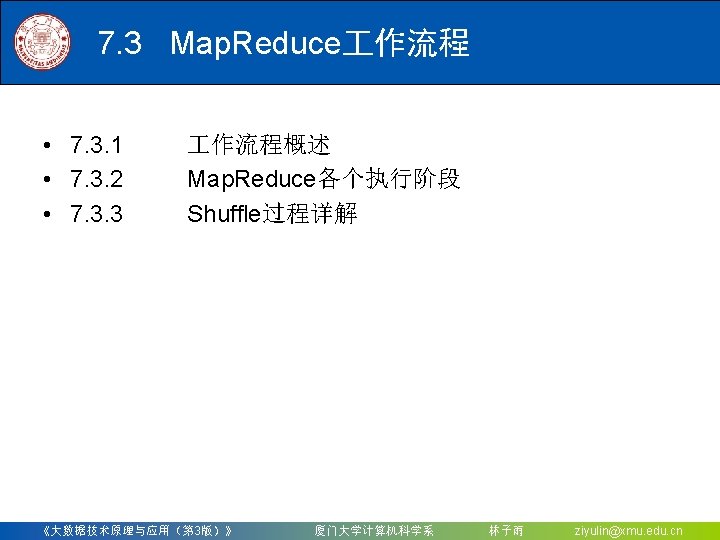 7.3 MapReduce工作流程

• 7.3.1 工作流程概述
• 7.3.2 MapReduce各个执行阶段
• 7.3.3 Shuffle过程详解

《大数据技术原理与应用（第3版）》 厦门大学计算机科学系 林子雨 ziyulin@xmu.edu.cn